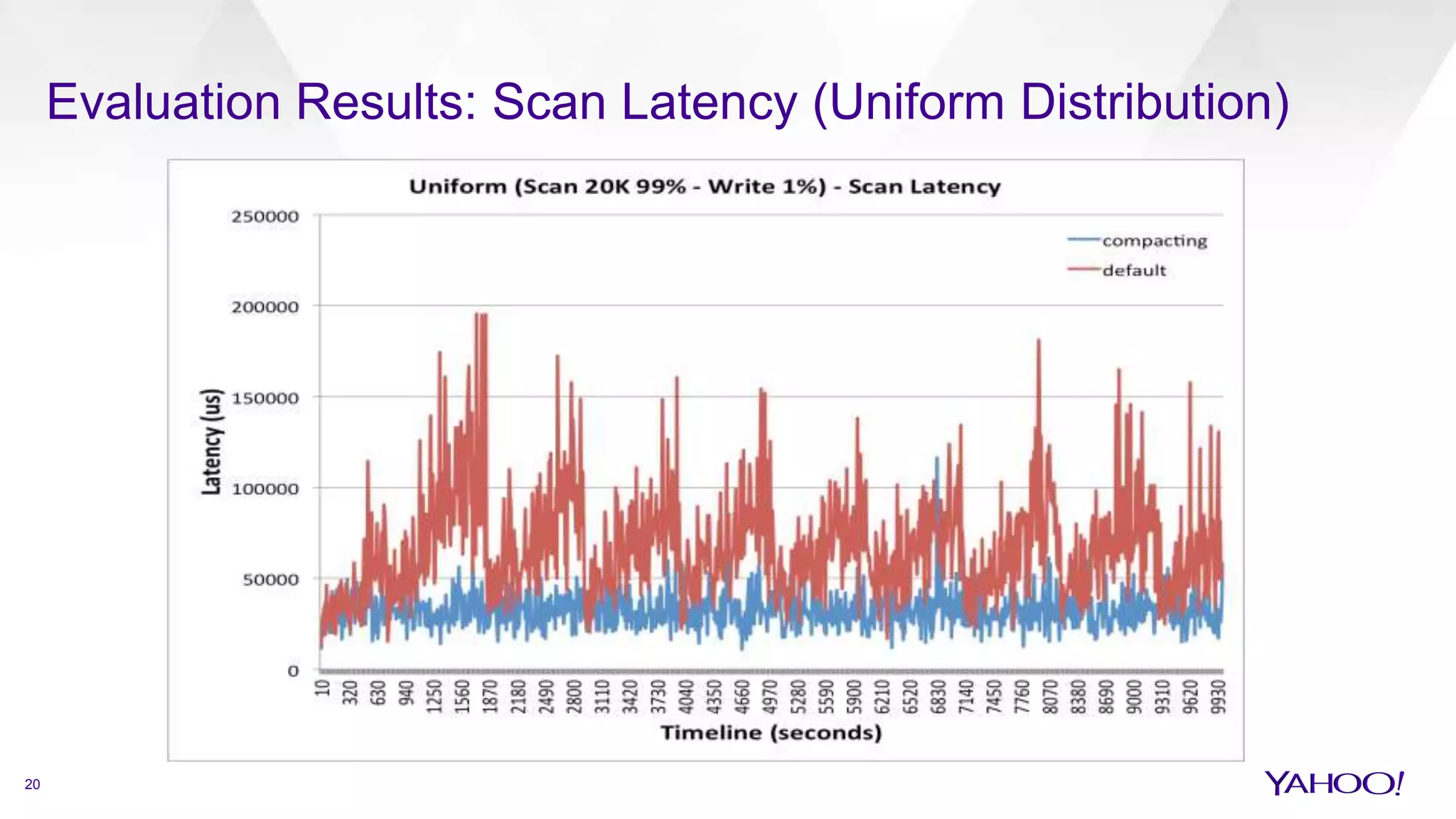 Evaluation Results: Scan Latency (Uniform Distribution)

Uniform (Scan 20K 99% - Write 1%) - Scan Latency

compacting
default

Latency (us)

250000
200000
150000
100000
50000
0

10
320
630
940
1250
1560
1870
2180
2490
2800
3110
3420
3730
4040
4350
4660
4970
5280
5590
5900
6210
6520
6830
7140
7450
7760
8070
8380
8690
9000
9310
9620
9930

Timeline (seconds)

20

YAHOO!